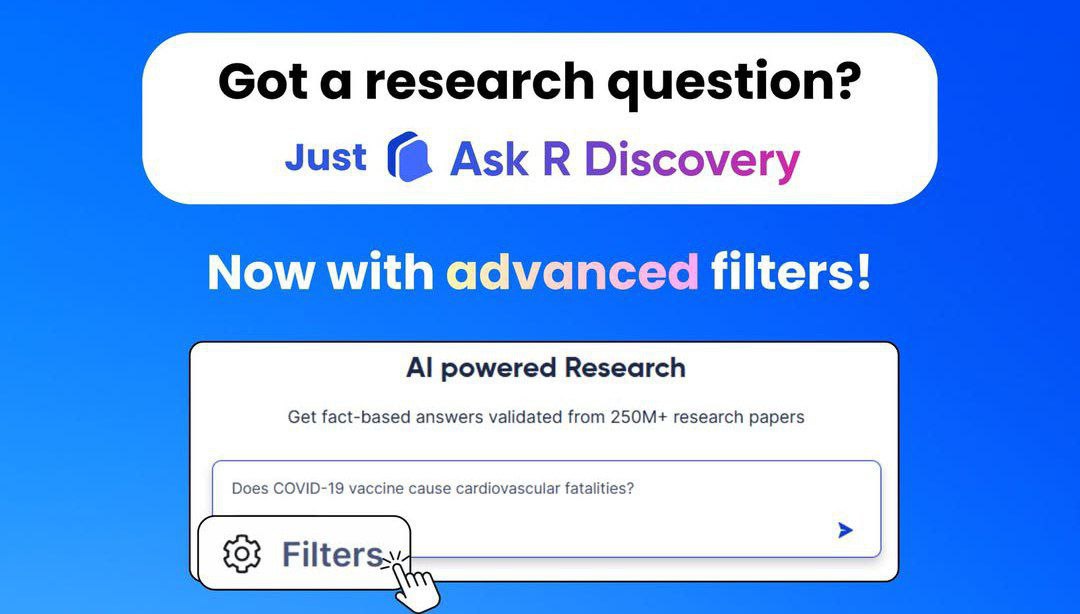 Got a research question?

Just Ask R Discovery

Now with advanced filters!

AI powered Research

Get fact-based answers validated from 250M+ research papers

Does COVID-19 vaccine cause cardiovascular fatalities?

Filters